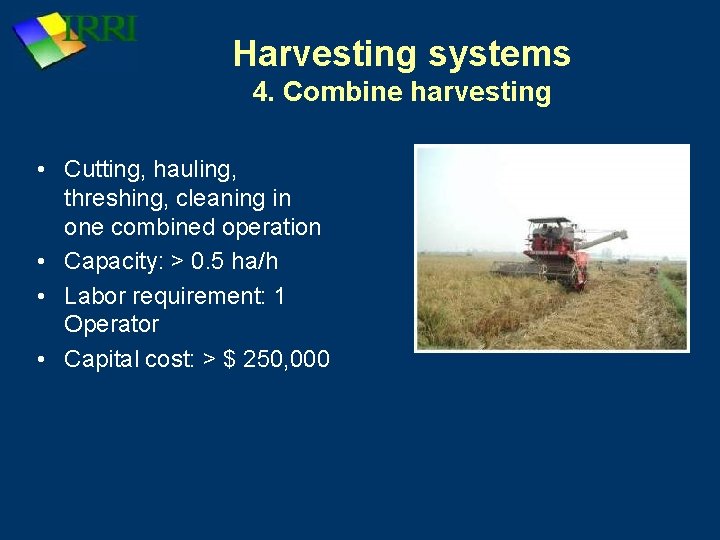 IRRI

Harvesting systems
4. Combine harvesting

• Cutting, hauling, threshing, cleaning in one combined operation
• Capacity: > 0.5 ha/h
• Labor requirement: 1 Operator
• Capital cost: > $ 250,000